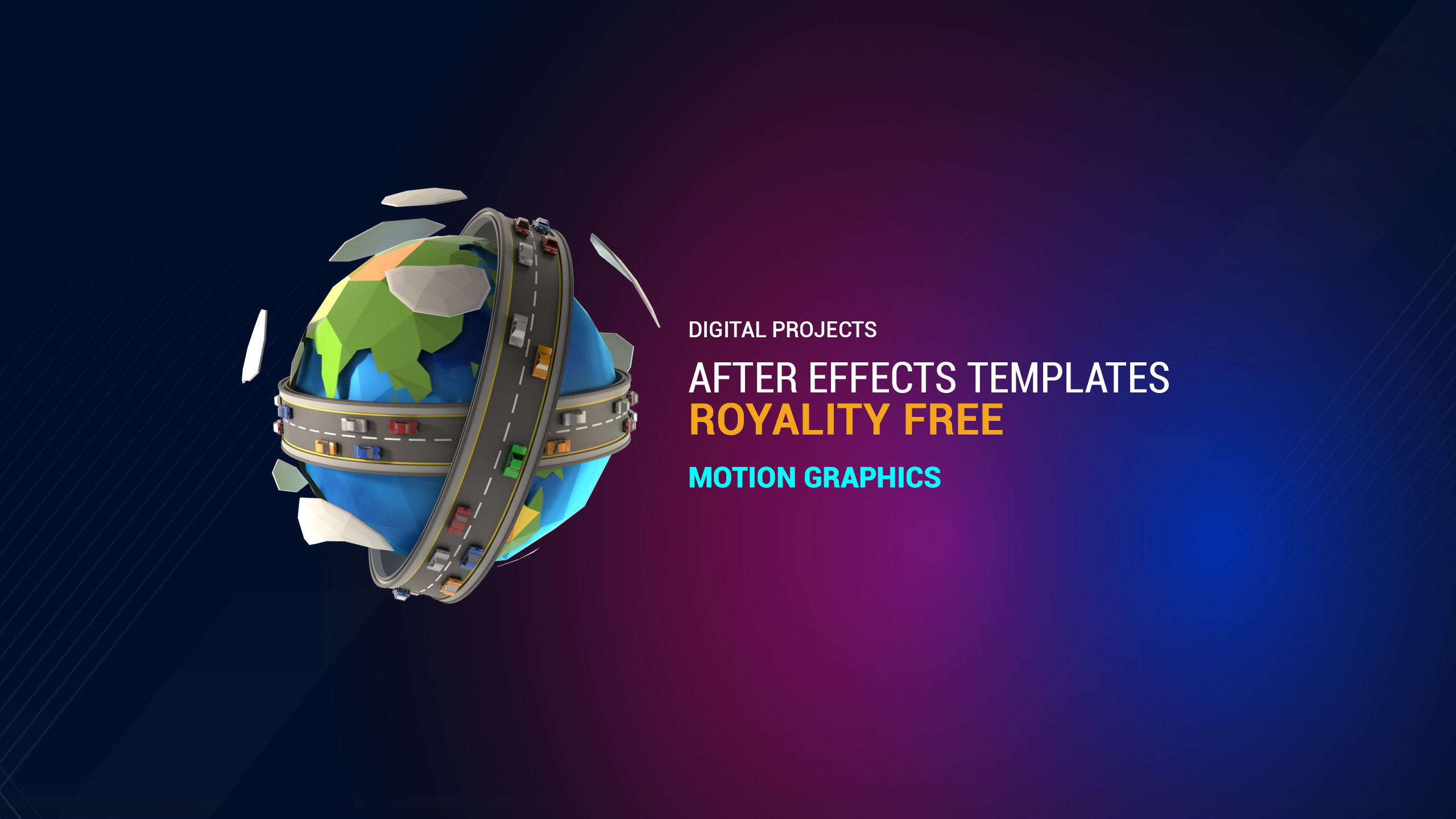 DIGITAL PROJECTS

AFTER EFFECTS TEMPLATES
ROYALITY FREE

MOTION GRAPHICS